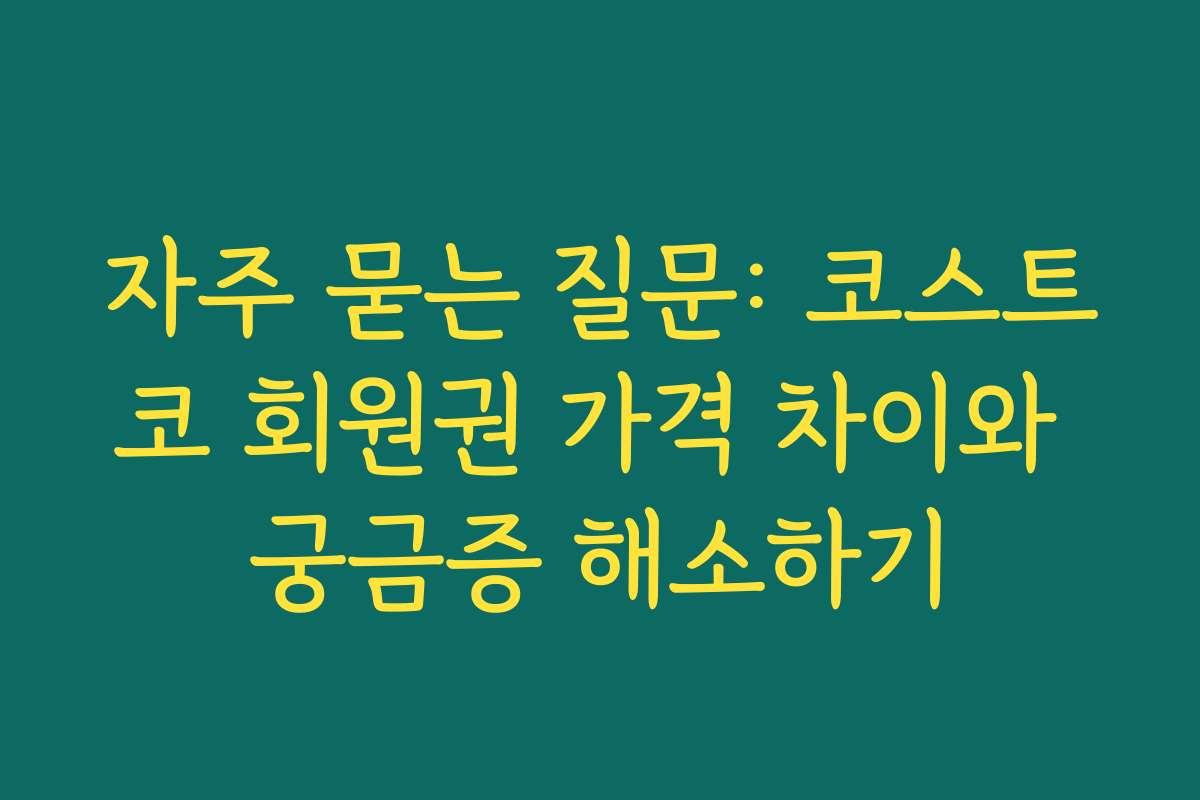 자주 묻는 질문: 코스트코 회원권 가격 차이와 궁금증 해소하기